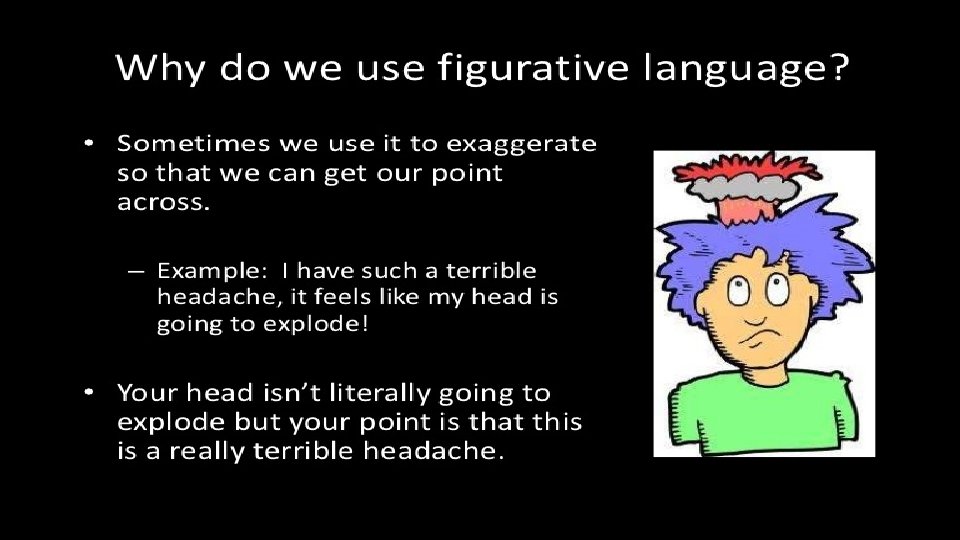 Why do we use figurative language?

• Sometimes we use it to exaggerate so that we can get our point across.

– Example: I have such a terrible headache, it feels like my head is going to explode!

• Your head isn't literally going to explode but your point is that this is a really terrible headache.